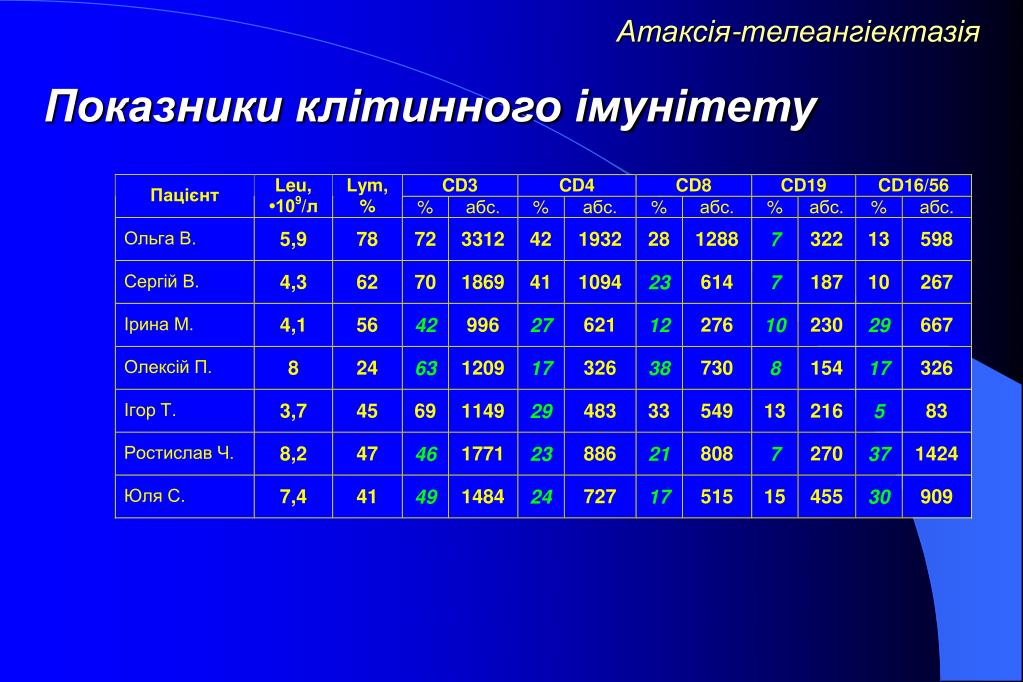 Атаксія-телеангіектазія

Показники клітинного імунітету

| Пацієнт | Leu, •$10^9$/л | Lym, % | CD3 % | CD3 абс. | CD4 % | CD4 абс. | CD8 % | CD8 абс. | CD19 % | CD19 абс. | CD16/56 % | CD16/56 абс. |
|---|---|---|---|---|---|---|---|---|---|---|---|---|
| Ольга В. | 5,9 | 78 | 72 | 3312 | 42 | 1932 | 28 | 1288 | 7 | 322 | 13 | 598 |
| Сергій В. | 4,3 | 62 | 70 | 1869 | 41 | 1094 | 23 | 614 | 7 | 187 | 10 | 267 |
| Ірина М. | 4,1 | 56 | 42 | 996 | 27 | 621 | 12 | 276 | 10 | 230 | 29 | 667 |
| Олексій П. | 8 | 24 | 63 | 1209 | 17 | 326 | 38 | 730 | 8 | 154 | 17 | 326 |
| Ігор Т. | 3,7 | 45 | 69 | 1149 | 29 | 483 | 33 | 549 | 13 | 216 | 5 | 83 |
| Ростислав Ч. | 8,2 | 47 | 46 | 1771 | 23 | 886 | 21 | 808 | 7 | 270 | 37 | 1424 |
| Юля С. | 7,4 | 41 | 49 | 1484 | 24 | 727 | 17 | 515 | 15 | 455 | 30 | 909 |